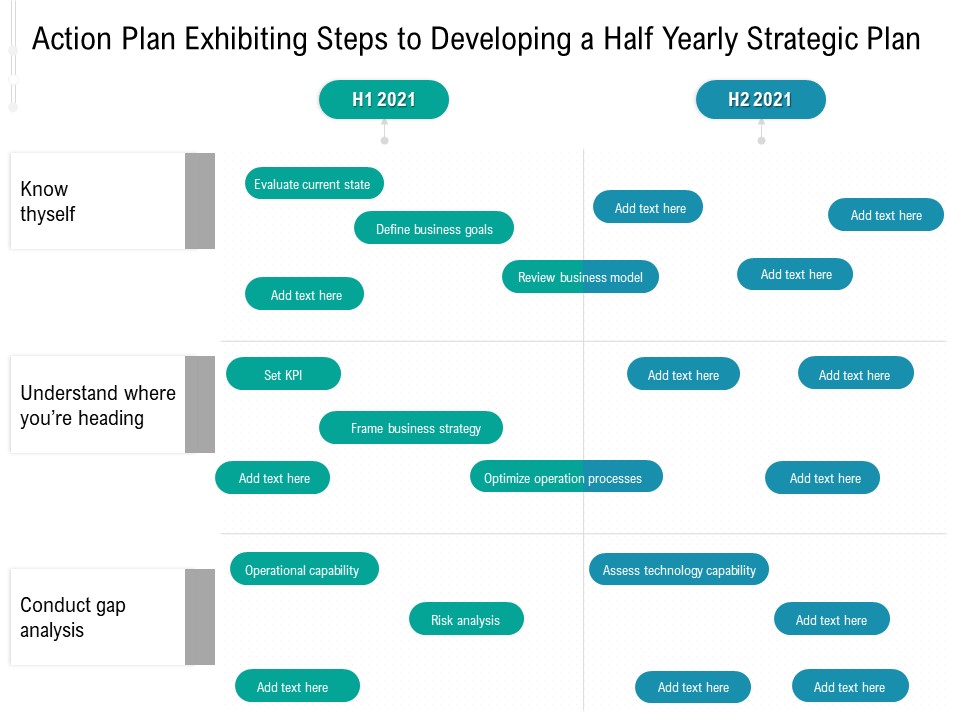 Action Plan Exhibiting Steps to Developing a Half Yearly Strategic Plan

H1 2021

H2 2021

Know thyself

Evaluate current state

Define business goals

Add text here

Review business model

Add text here

Add text here

Add text here

Understand where you're heading

Set KPI

Frame business strategy

Add text here

Optimize operation processes

Add text here

Add text here

Add text here

Conduct gap analysis

Operational capability

Risk analysis

Add text here

Assess technology capability

Add text here

Add text here

Add text here